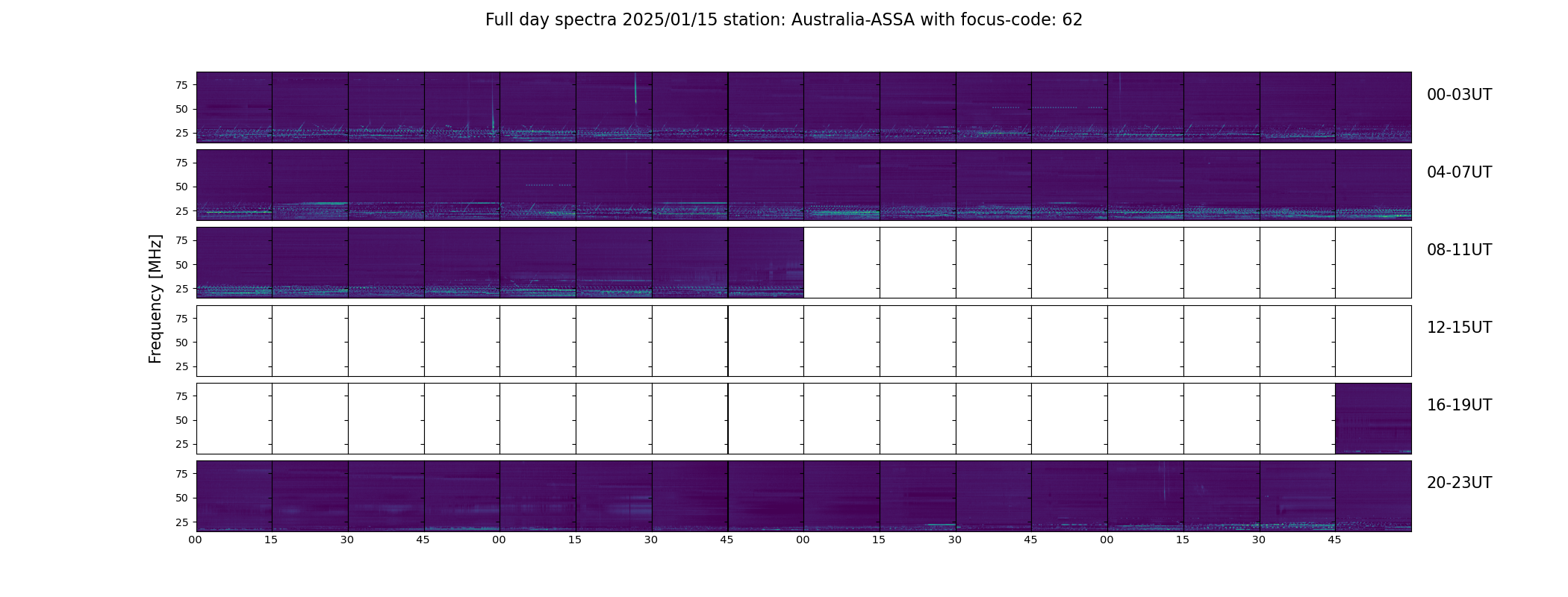 Full day spectra 2025/01/15 station: Australia-ASSA with focus-code: 62

Frequency [MHz]

75
50
25
00-03UT

75
50
25
04-07UT

75
50
25
08-11UT

75
50
25
12-15UT

75
50
25
16-19UT

75
50
25
20-23UT

00 15 30 45 00 15 30 45 00 15 30 45 00 15 30 45